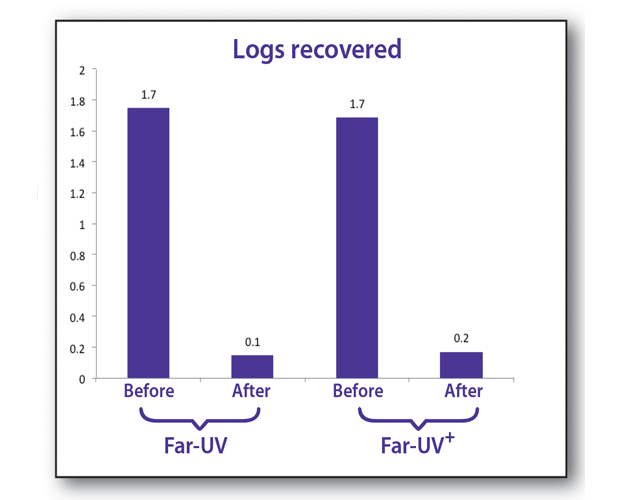 Logs recovered

2
1.8
1.6
1.4
1.2
1
0.8
0.6
0.4
0.2
0

1.7
0.1
1.7
0.2

Before
After
Before
After

Far-UV
Far-UV$^+$